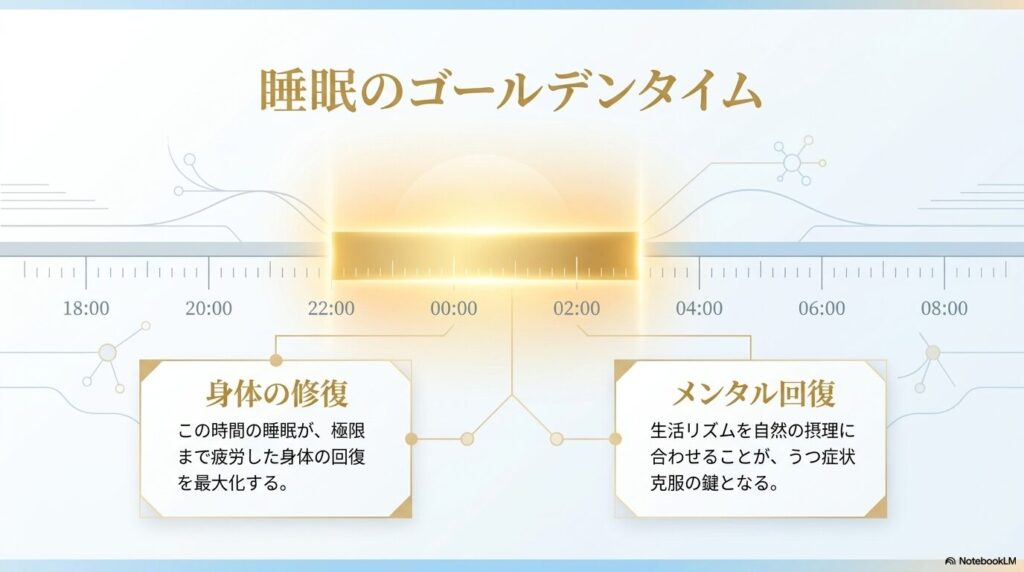 睡眠のゴールデンタイム

18:00
20:00
22:00
00:00
02:00
04:00
06:00
08:00

身体の修復

この時間の睡眠が、極限まで疲労した身体の回復を最大化する。

メンタル回復

生活リズムを自然の摂理に合わせることが、うつ症状克服の鍵となる。

NotebookLM